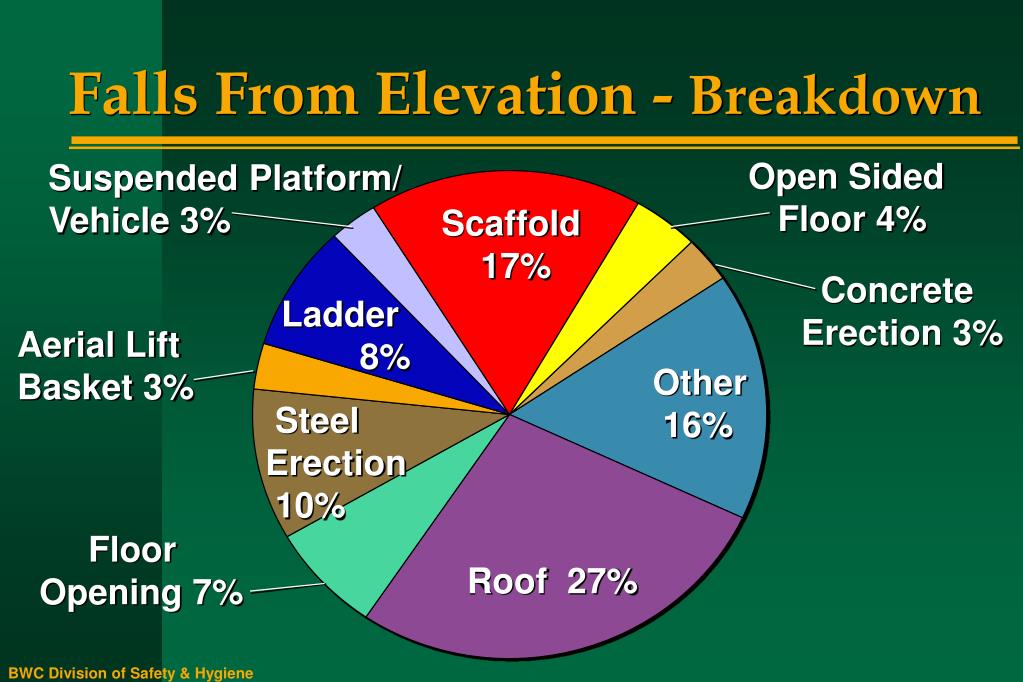 Falls From Elevation - Breakdown

Suspended Platform/ Vehicle 3%

Scaffold 17%

Open Sided Floor 4%

Concrete Erection 3%

Ladder 8%

Aerial Lift Basket 3%

Other 16%

Steel Erection 10%

Floor Opening 7%

Roof 27%

BWC Division of Safety & Hygiene